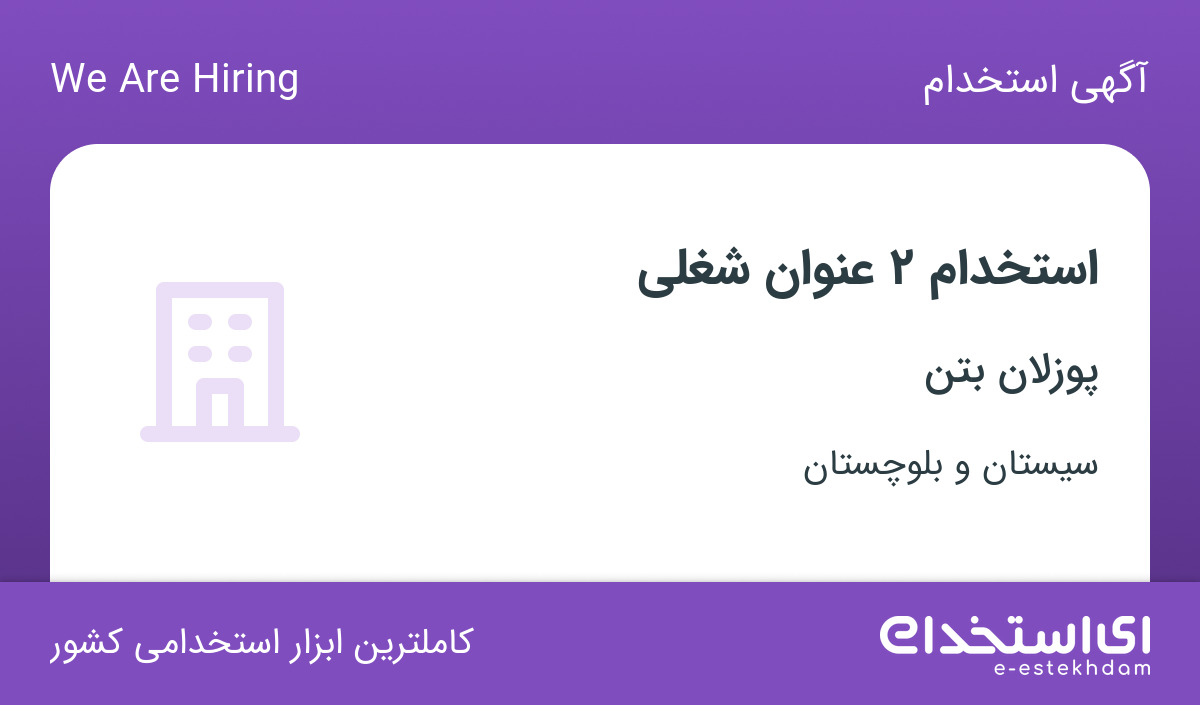 آگهی استخدام

We Are Hiring

استخدام ۲ عنوان شغلی

پوزلان بتن

سیستان و بلوچستان

ای استخدام
e-estekhdam

کاملترین ابزار استخدامی کشور